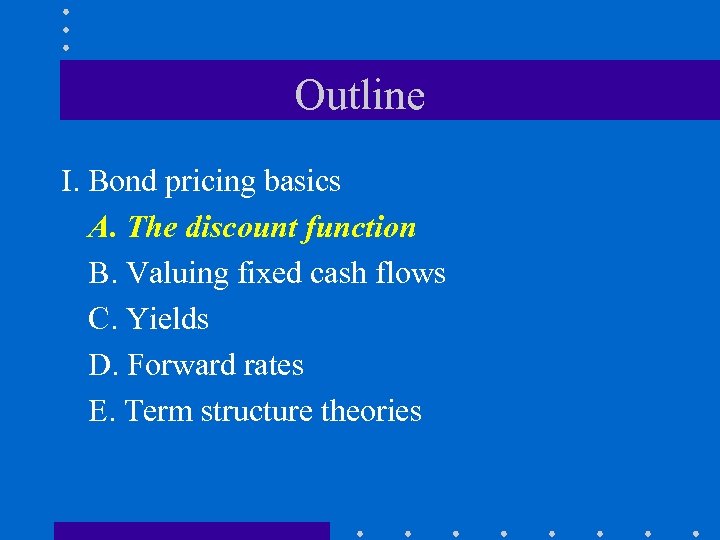 Outline

I. Bond pricing basics

A. The discount function

B. Valuing fixed cash flows

C. Yields

D. Forward rates

E. Term structure theories